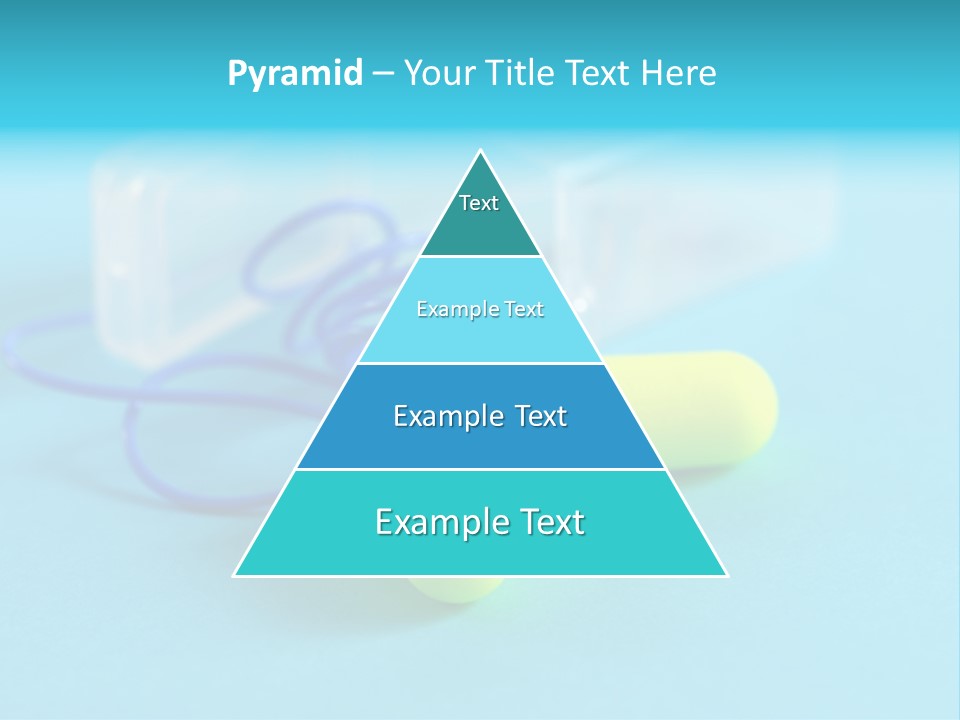 Pyramid – Your Title Text Here

Text

Example Text

Example Text

Example Text